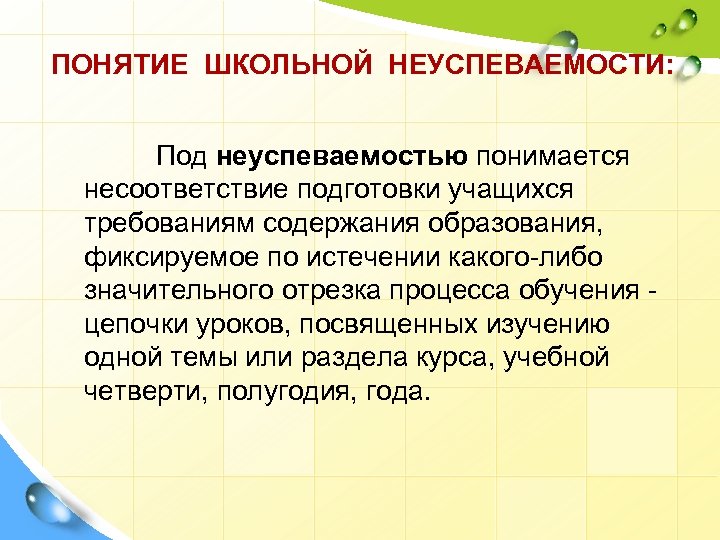 ПОНЯТИЕ ШКОЛЬНОЙ НЕУСПЕВАЕМОСТИ:

Под неуспеваемостью понимается несоответствие подготовки учащихся требованиям содержания образования, фиксируемое по истечении какого-либо значительного отрезка процесса обучения - цепочки уроков, посвященных изучению одной темы или раздела курса, учебной четверти, полугодия, года.